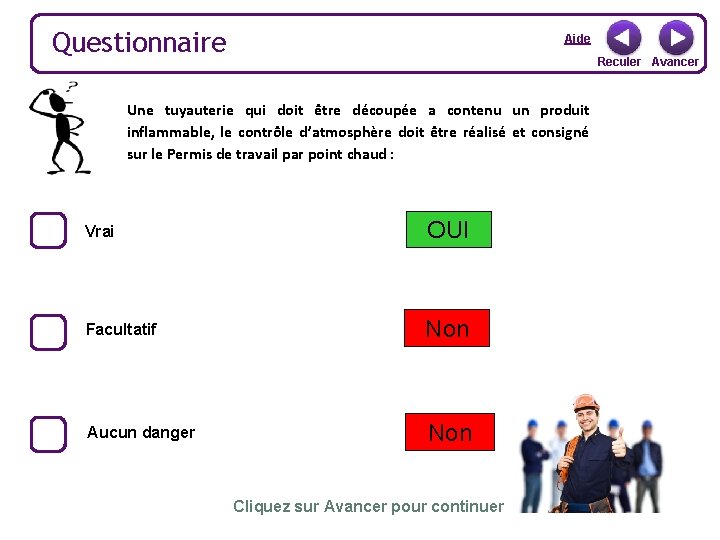 Questionnaire

Aide

Reculer Avancer

Une tuyauterie qui doit être découpée a contenu un produit inflammable, le contrôle d'atmosphère doit être réalisé et consigné sur le Permis de travail par point chaud :

Vrai

OUI

Facultatif

Non

Aucun danger

Non

Cliquez sur Avancer pour continuer